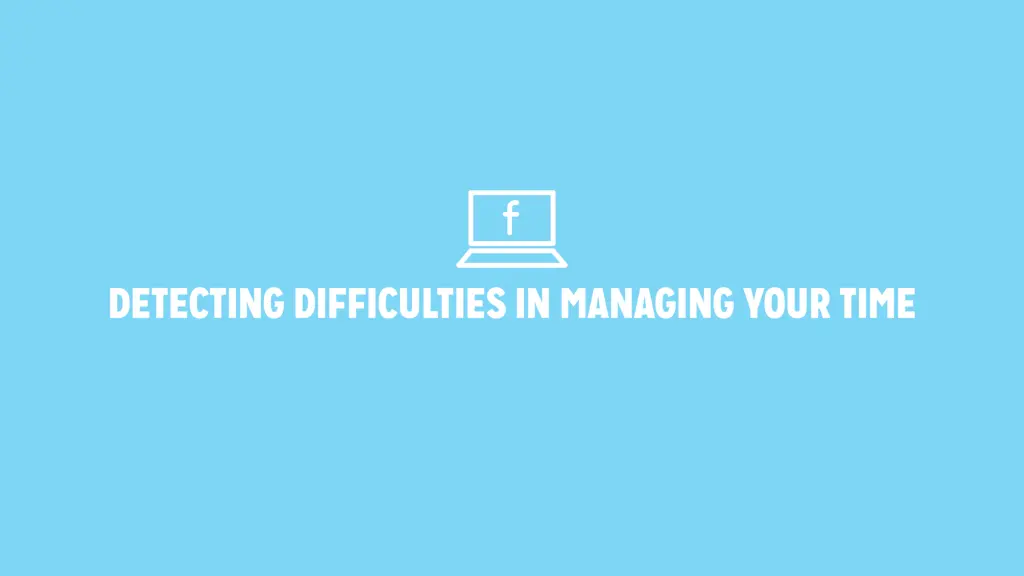 f

DETECTING DIFFICULTIES IN MANAGING YOUR TIME